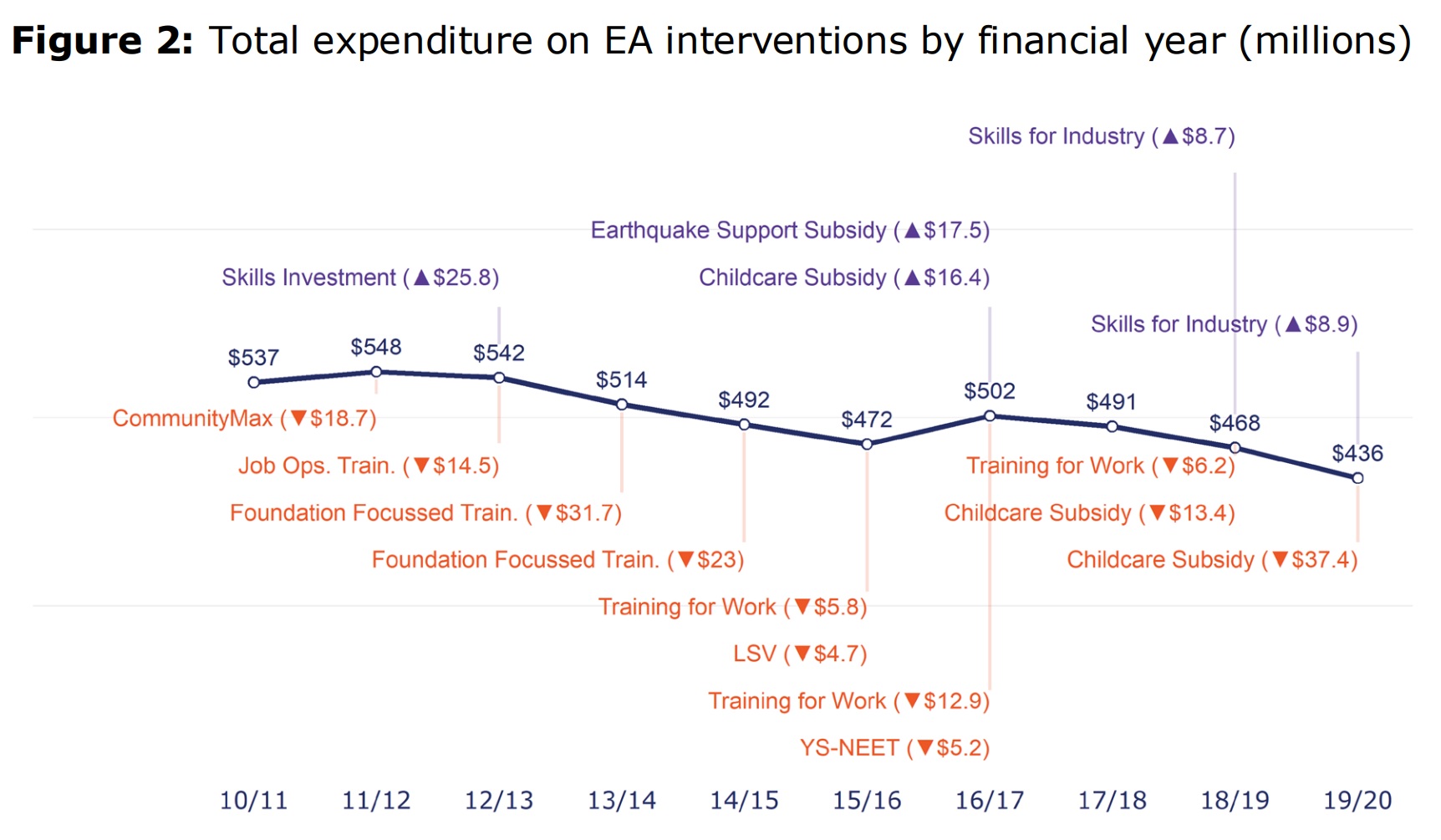 **Figure 2:** Total expenditure on EA interventions by financial year (millions)

Skills for Industry (▲$8.7)

Earthquake Support Subsidy (▲$17.5)

Skills Investment (▲$25.8)

Childcare Subsidy (▲$16.4)

Skills for Industry (▲$8.9)

$537 $548 $542 $514 $492 $472 $502 $491 $468 $436

CommunityMax (▼$18.7)

Job Ops. Train. (▼$14.5)

Foundation Focussed Train. (▼$31.7)

Foundation Focussed Train. (▼$23)

Training for Work (▼$5.8)

LSV (▼$4.7)

Training for Work (▼$12.9)

YS-NEET (▼$5.2)

Training for Work (▼$6.2)

Childcare Subsidy (▼$13.4)

Childcare Subsidy (▼$37.4)

10/11 11/12 12/13 13/14 14/15 15/16 16/17 17/18 18/19 19/20